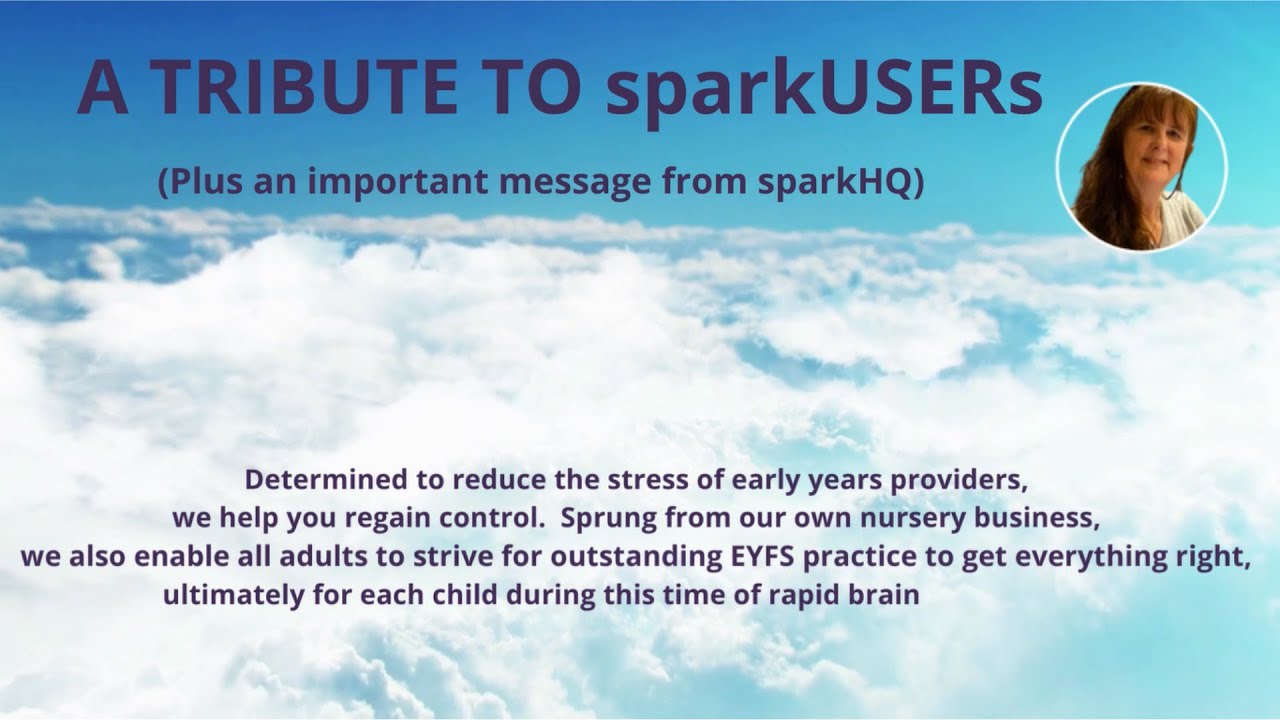 A TRIBUTE TO sparkUSERs

(Plus an important message from sparkHQ)

Determined to reduce the stress of early years providers, we help you regain control. Sprung from our own nursery business, we also enable all adults to strive for outstanding EYFS practice to get everything right, ultimately for each child during this time of rapid brain